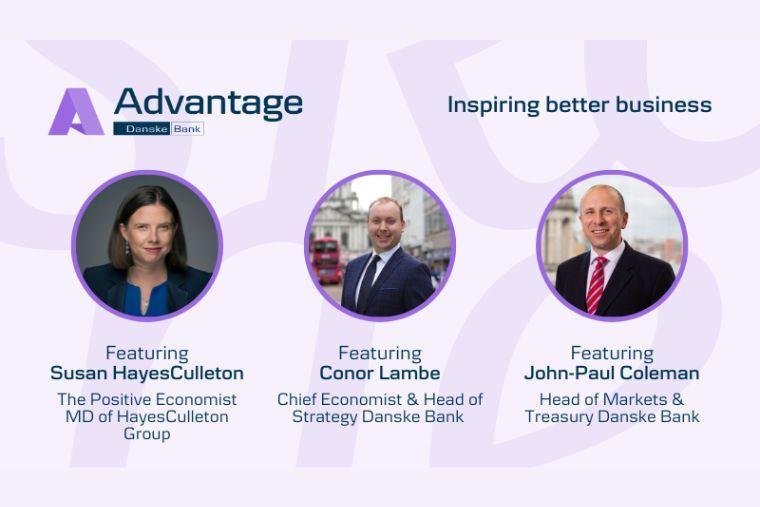 Advantage
Danske Bank

Inspiring better business

Featuring
Susan HayesCulleton
The Positive Economist
MD of HayesCulleton Group

Featuring
Conor Lambe
Chief Economist & Head of Strategy Danske Bank

Featuring
John-Paul Coleman
Head of Markets & Treasury Danske Bank